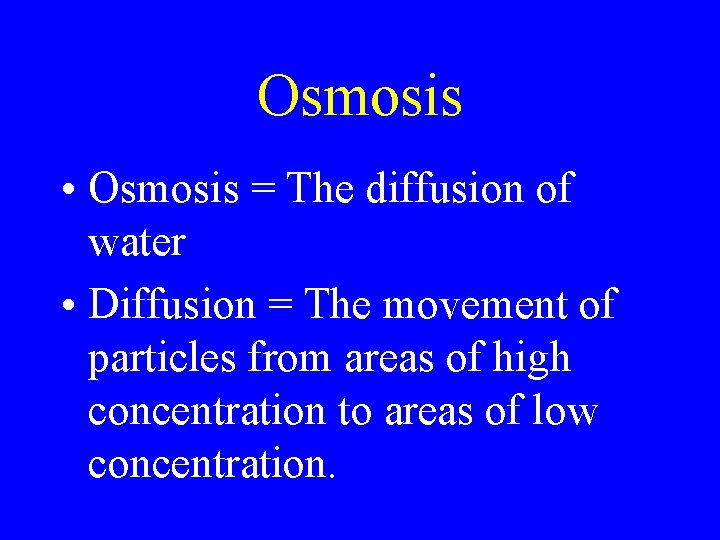 Osmosis

• Osmosis = The diffusion of water

• Diffusion = The movement of particles from areas of high concentration to areas of low concentration.